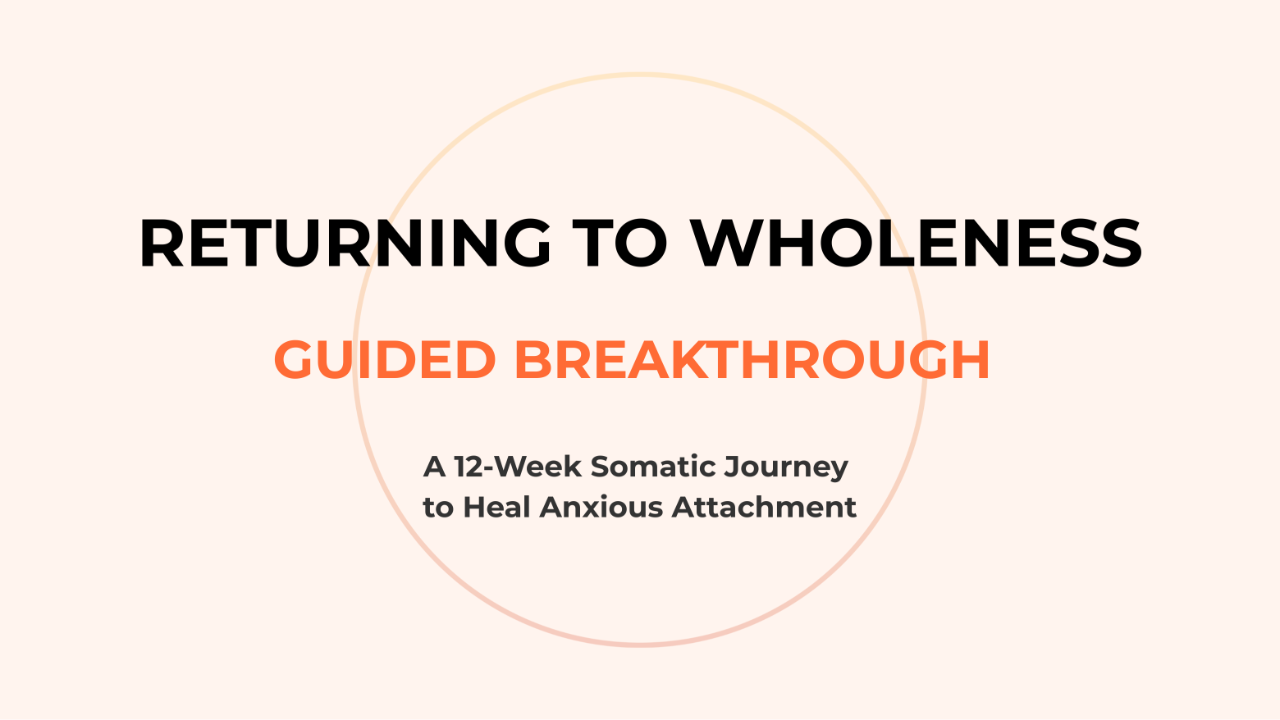 RETURNING TO WHOLENESS

GUIDED BREAKTHROUGH

A 12-Week Somatic Journey to Heal Anxious Attachment